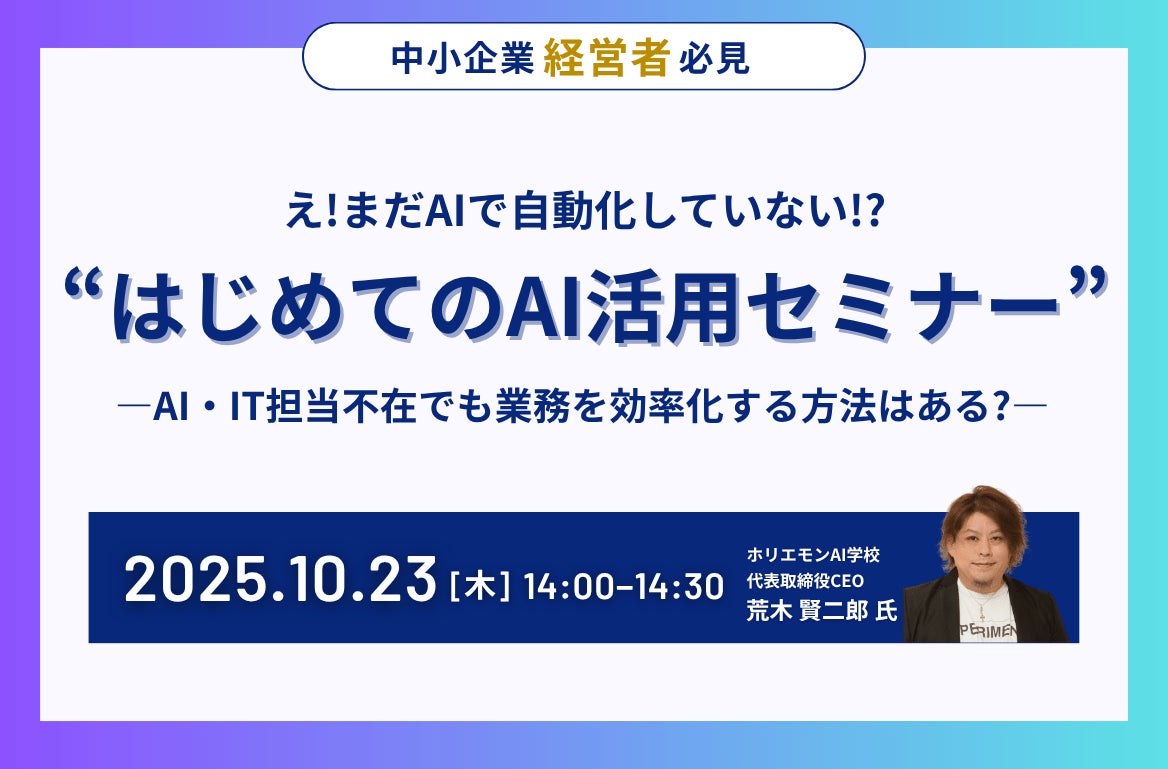 中小企業 経営者 必見

え!まだAIで自動化していない!?

“はじめてのAI活用セミナー”

―AI・IT担当不在でも業務を効率化する方法はある?―

2025.10.23 [木] 14:00-14:30

ホリエモンAI学校
代表取締役CEO
荒木 賢二郎 氏

PERIMEN